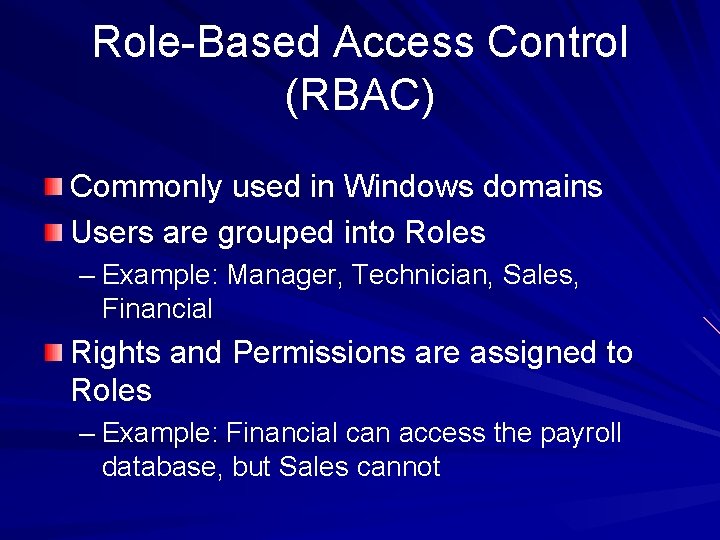 Role-Based Access Control (RBAC)

Commonly used in Windows domains

Users are grouped into Roles

– Example: Manager, Technician, Sales, Financial

Rights and Permissions are assigned to Roles

– Example: Financial can access the payroll database, but Sales cannot